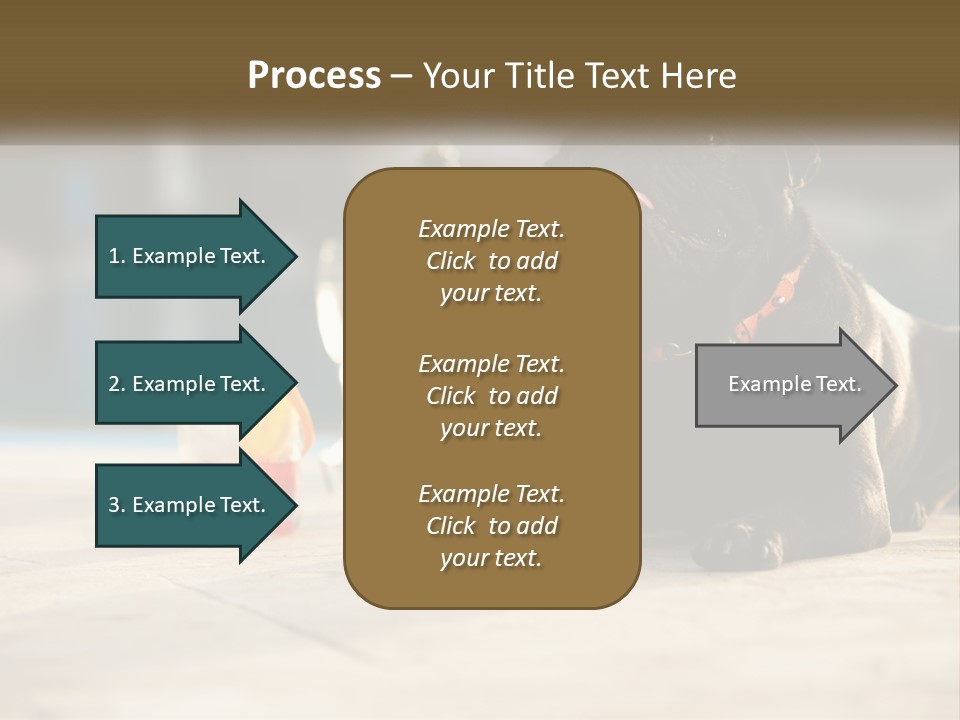 Process – Your Title Text Here

1. Example Text.

2. Example Text.

3. Example Text.

Example Text. Click to add your text.

Example Text. Click to add your text.

Example Text. Click to add your text.

Example Text.